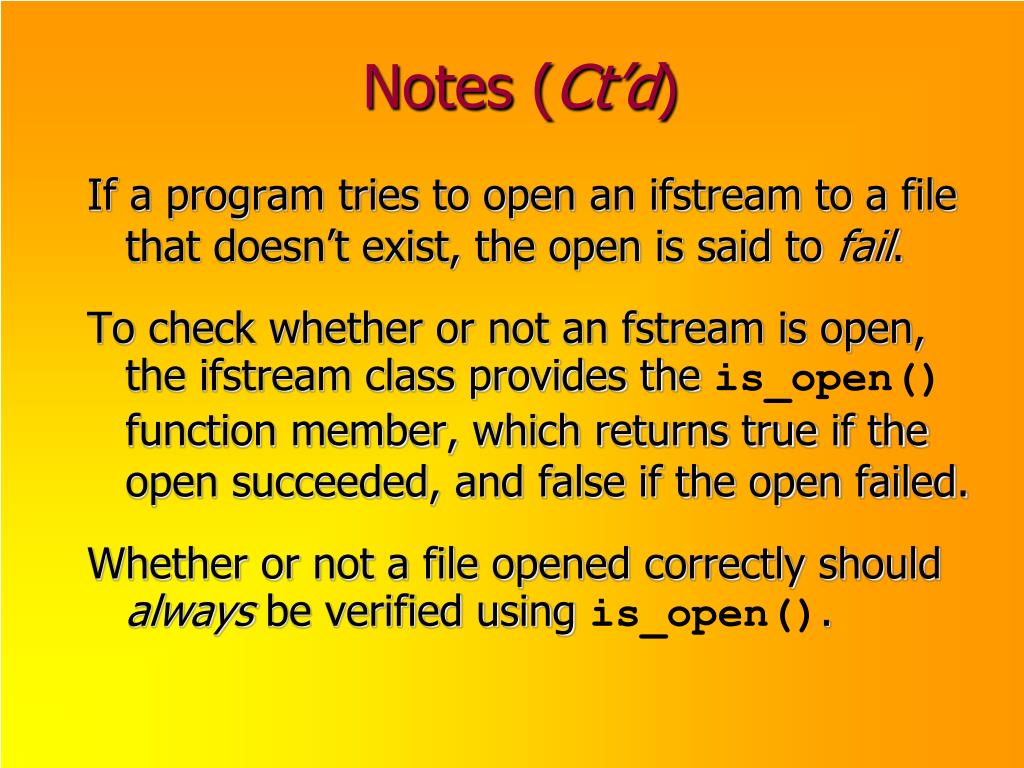 Notes (Ct’d)

If a program tries to open an ifstream to a file that doesn’t exist, the open is said to fail.

To check whether or not an fstream is open, the ifstream class provides the is_open() function member, which returns true if the open succeeded, and false if the open failed.

Whether or not a file opened correctly should always be verified using is_open().